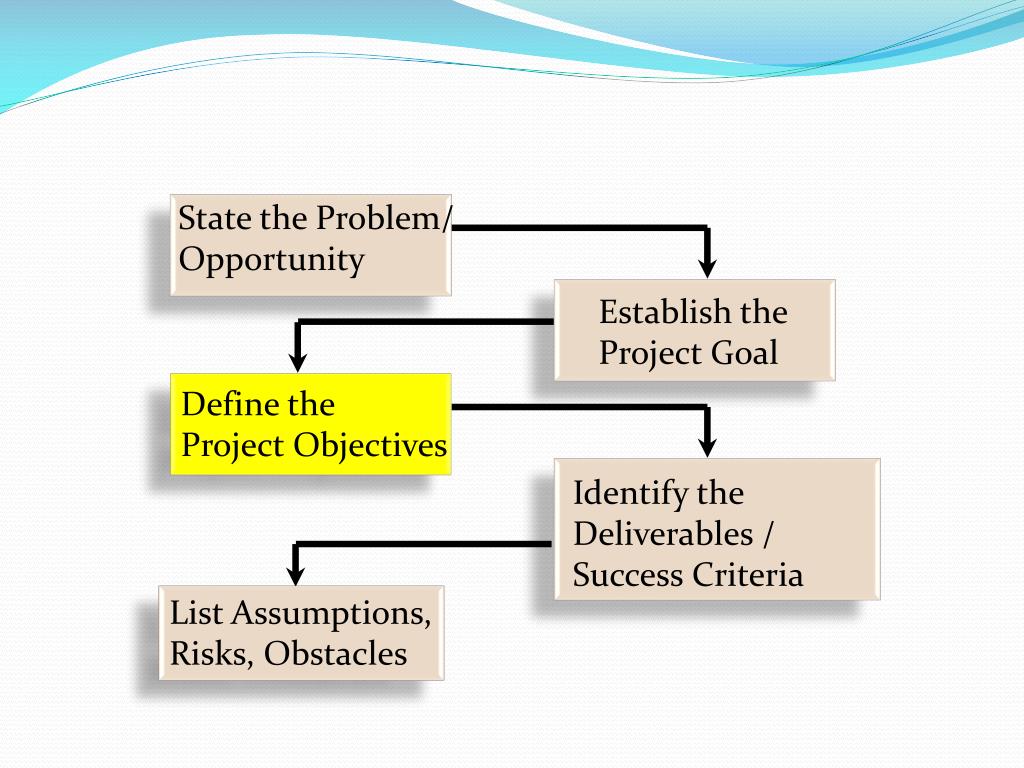 State the Problem/ Opportunity

Establish the Project Goal

Define the Project Objectives

Identify the Deliverables / Success Criteria

List Assumptions, Risks, Obstacles